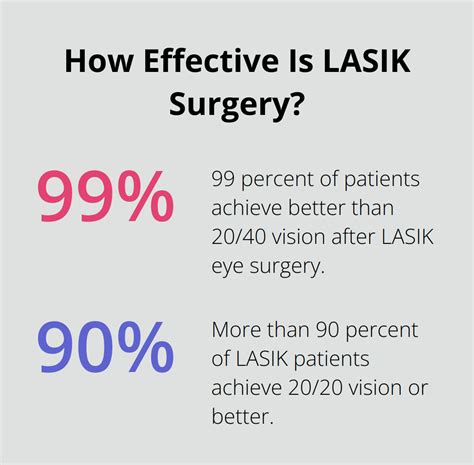 How Effective Is LASIK Surgery?

99%

99 percent of patients achieve better than 20/40 vision after LASIK eye surgery.

90%

More than 90 percent of LASIK patients achieve 20/20 vision or better.